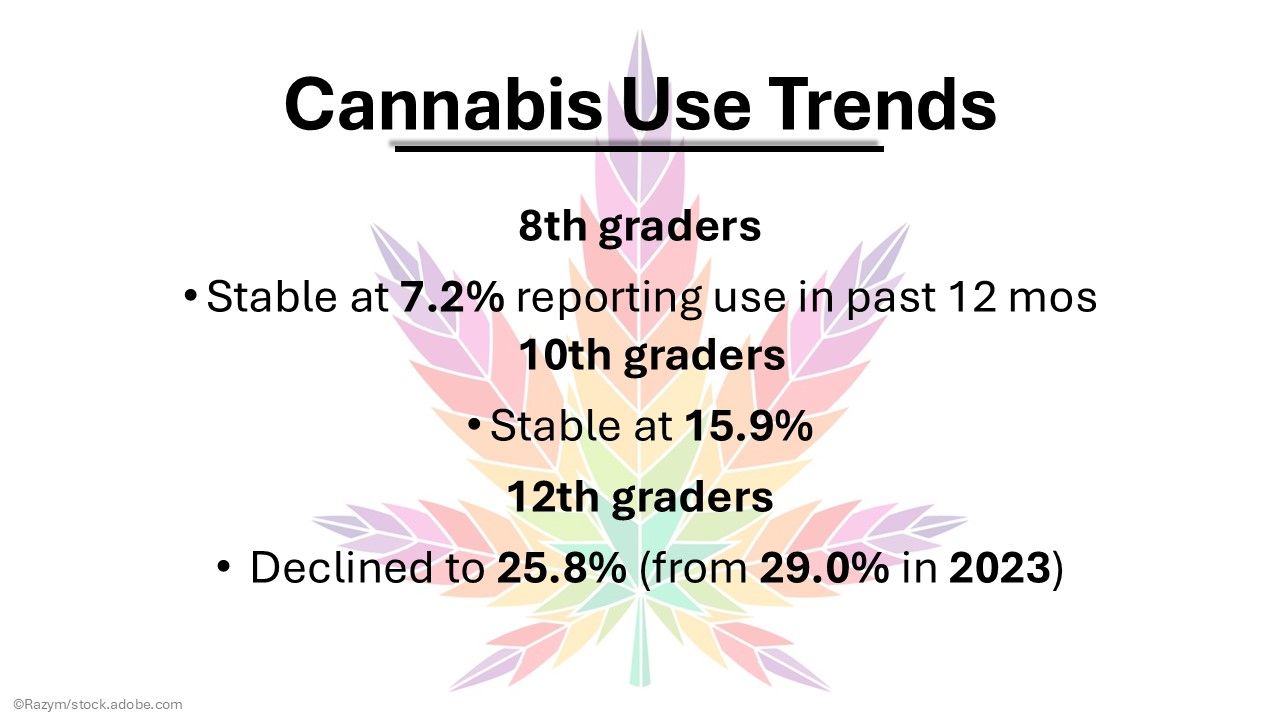 Cannabis Use Trends

8th graders

• Stable at 7.2% reporting use in past 12 mos

10th graders

• Stable at 15.9%

12th graders

• Declined to 25.8% (from 29.0% in 2023)

©Razym/stock.adobe.com